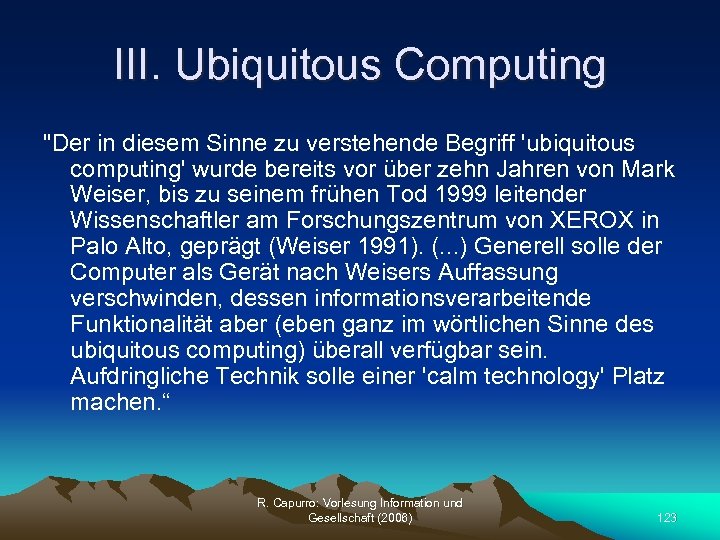 III. Ubiquitous Computing

"Der in diesem Sinne zu verstehende Begriff 'ubiquitous computing' wurde bereits vor über zehn Jahren von Mark Weiser, bis zu seinem frühen Tod 1999 leitender Wissenschaftler am Forschungszentrum von XEROX in Palo Alto, geprägt (Weiser 1991). (...) Generell solle der Computer als Gerät nach Weisers Auffassung verschwinden, dessen informationsverarbeitende Funktionalität aber (eben ganz im wörtlichen Sinne des ubiquitous computing) überall verfügbar sein. Aufdringliche Technik solle einer 'calm technology' Platz machen.“

R. Capurro: Vorlesung Information und Gesellschaft (2008)

123